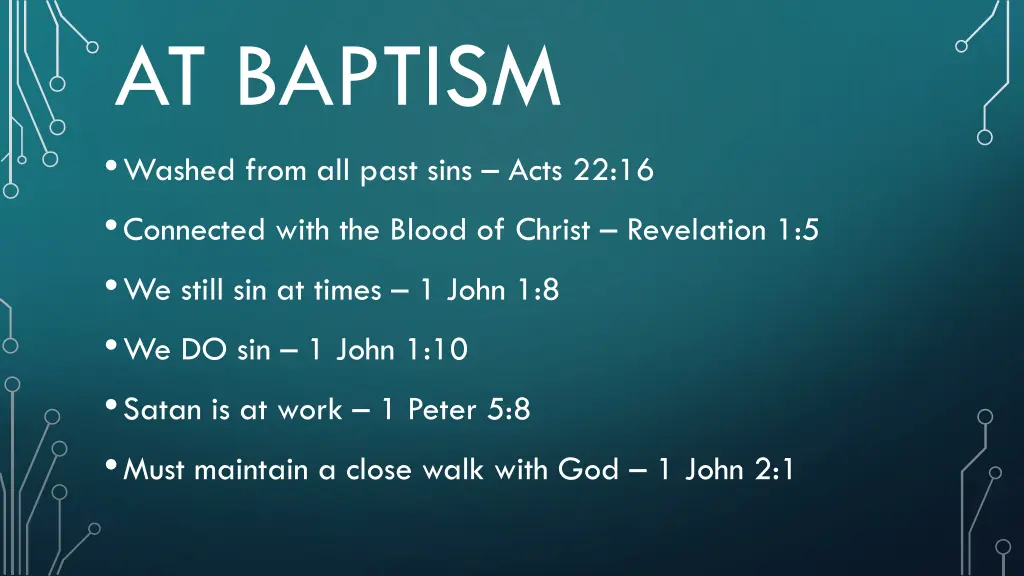 AT BAPTISM

• Washed from all past sins – Acts 22:16

• Connected with the Blood of Christ – Revelation 1:5

• We still sin at times – 1 John 1:8

• We DO sin – 1 John 1:10

• Satan is at work – 1 Peter 5:8

• Must maintain a close walk with God – 1 John 2:1